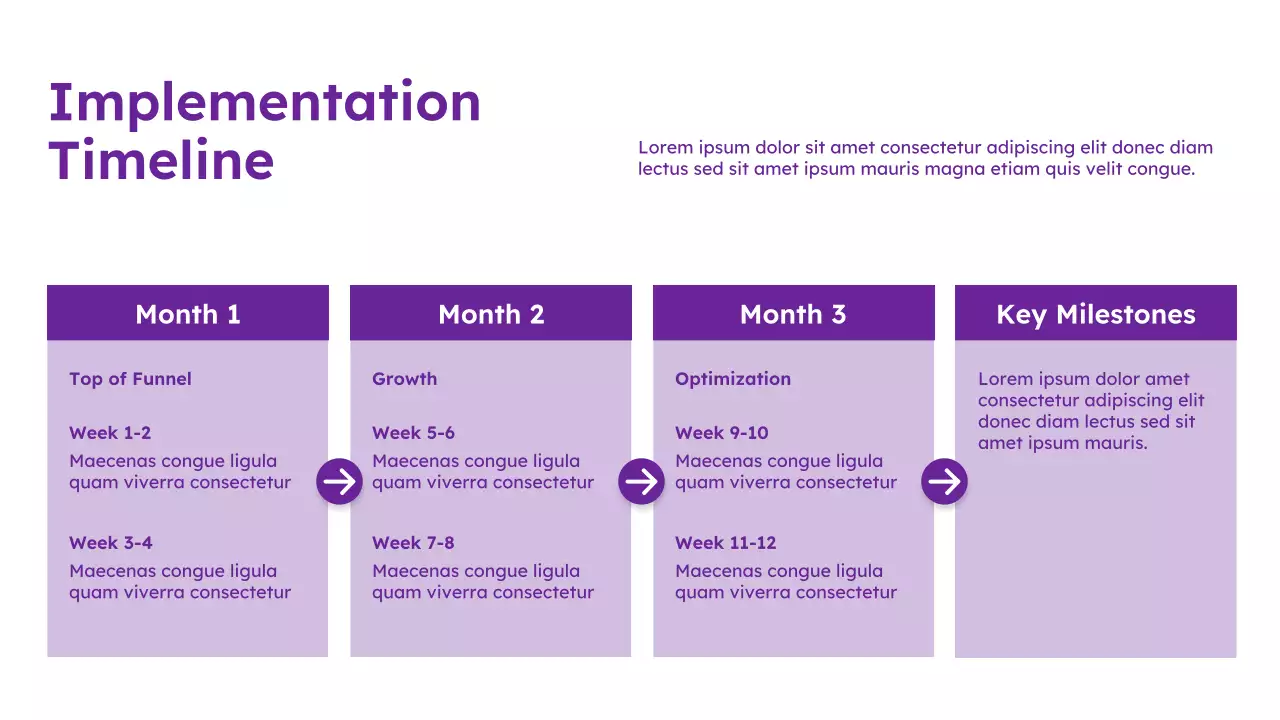 Implementation Timeline

Lorem ipsum dolor sit amet consectetur adipiscing elit donec diam lectus sed sit amet ipsum mauris magna etiam quis velit congue.

Month 1

Top of Funnel

Week 1-2
Maecenas congue ligula quam viverra consectetur

Week 3-4
Maecenas congue ligula quam viverra consectetur

Month 2

Growth

Week 5-6
Maecenas congue ligula quam viverra consectetur

Week 7-8
Maecenas congue ligula quam viverra consectetur

Month 3

Optimization

Week 9-10
Maecenas congue ligula quam viverra consectetur

Week 11-12
Maecenas congue ligula quam viverra consectetur

Key Milestones

Lorem ipsum dolor amet consectetur adipiscing elit donec diam lectus sed sit amet ipsum mauris.